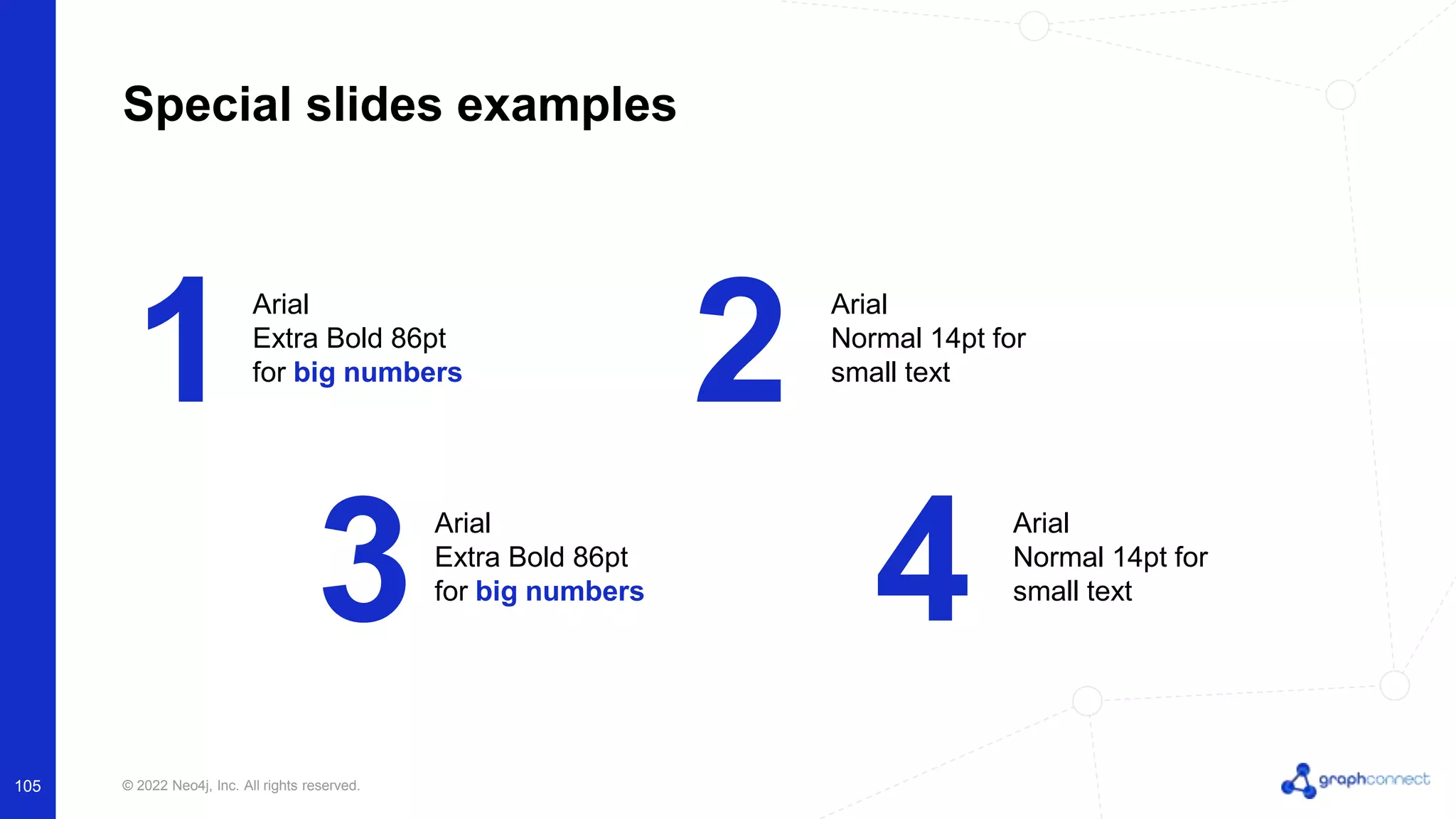 Special slides examples

1

Arial
Extra Bold 86pt
for big numbers

2

Arial
Normal 14pt for
small text

3

Arial
Extra Bold 86pt
for big numbers

4

Arial
Normal 14pt for
small text

105

© 2022 Neo4j, Inc. All rights reserved.

graphconnect